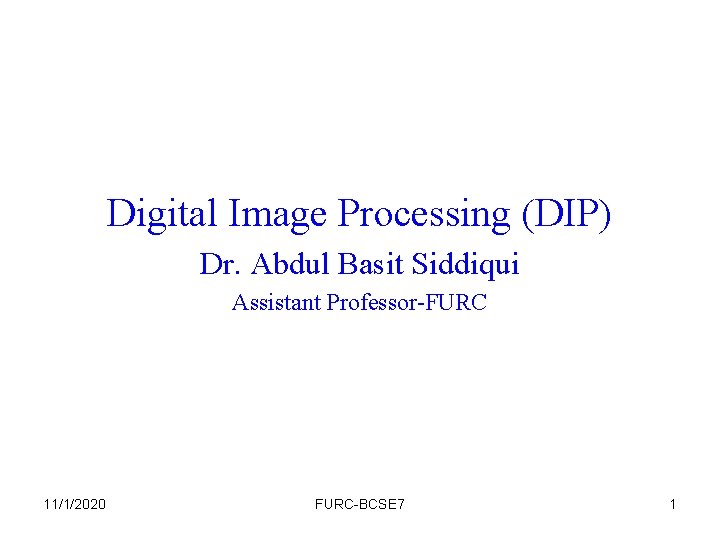 Digital Image Processing (DIP)

Dr. Abdul Basit Siddiqui

Assistant Professor-FURC

11/1/2020

FURC-BCSE7

1